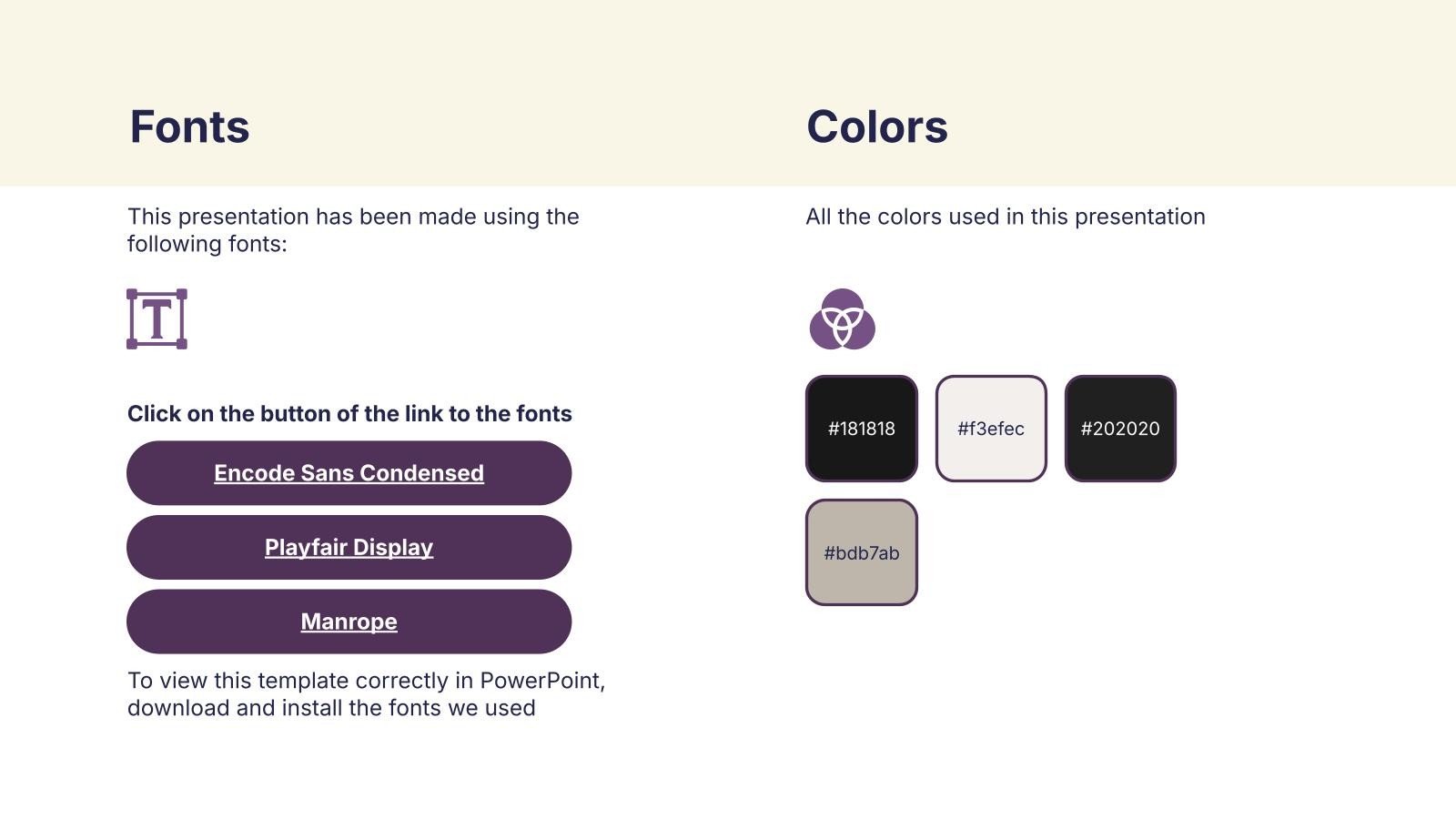 Fonts

This presentation has been made using the following fonts:

T

Click on the button of the link to the fonts

Encode Sans Condensed

Playfair Display

Manrope

To view this template correctly in PowerPoint, download and install the fonts we used

Colors

All the colors used in this presentation

#181818

#f3efec

#202020

#bdb7ab